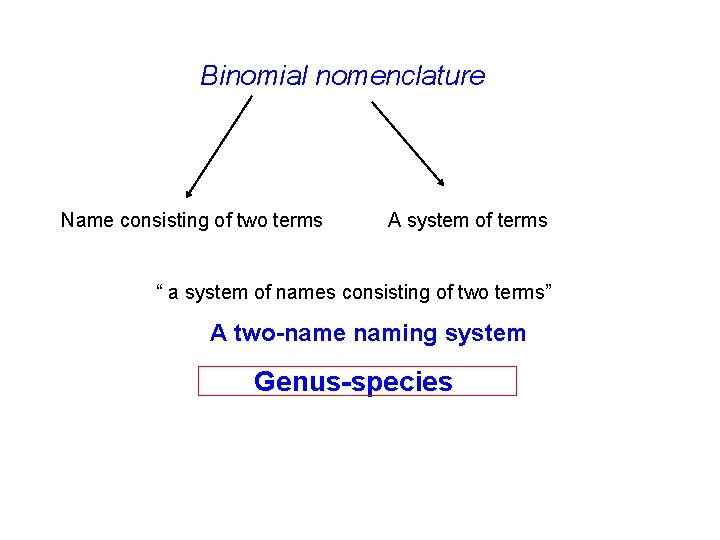 Binomial nomenclature

Name consisting of two terms

A system of terms

“ a system of names consisting of two terms”

A two-name naming system

Genus-species